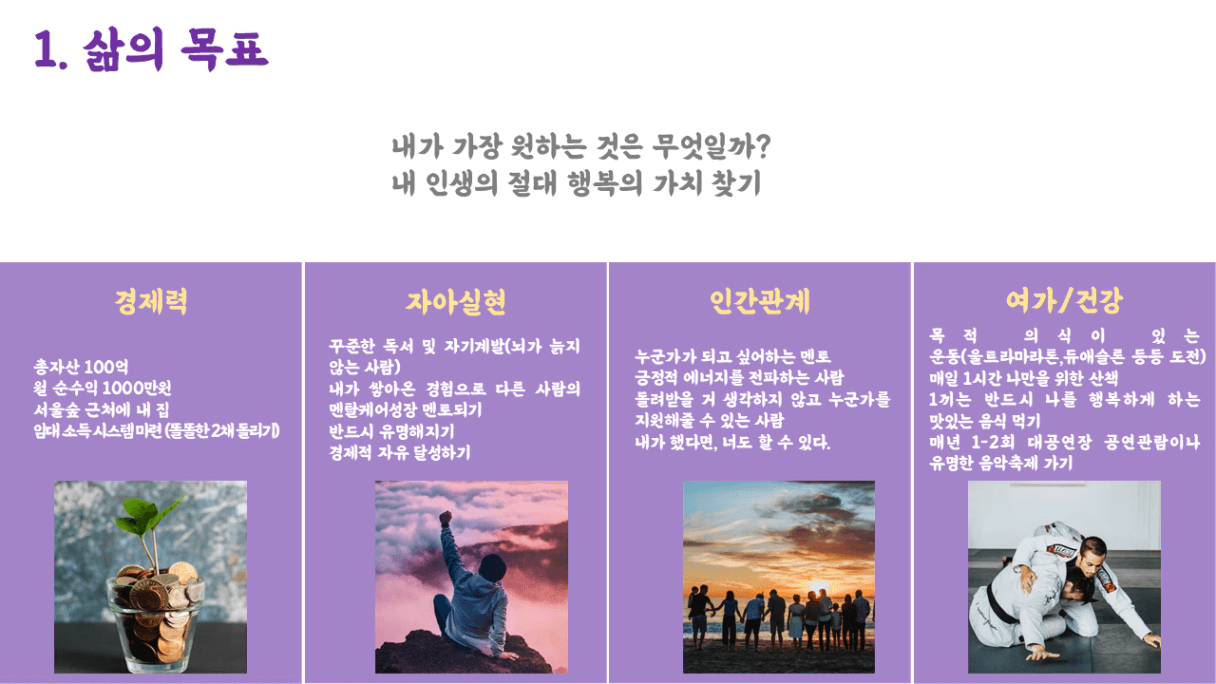 1. 삶의 목표

내가 가장 원하는 것은 무엇일까?
내 인생의 절대 행복의 가치 찾기

경제력

총자산 100억
월 순수익 1000만원
서울숲 근처에 내 집
임대 소득 시스템마련 (똘똘한 2채 돌리기)

자아실현

꾸준한 독서 및 자기계발(뇌가 늙지 않는 사람)
내가 쌓아온 경험으로 다른 사람의 멘탈케어성장 멘토되기
반드시 유명해지기
경제적 자유 달성하기

인간관계

누군가가 되고 싶어하는 멘토
긍정적 에너지를 전파하는 사람
돌려받을 거 생각하지 않고 누군가를 지원해줄 수 있는 사람
내가 했다면, 너도 할 수 있다.

여가/건강

목적 의식이 있는 운동(울트라마라톤,듀애슬론 등등 도전)
매일 1시간 나만을 위한 산책
1끼는 반드시 나를 행복하게 하는 맛있는 음식 먹기
매년 1-2회 대공연장 공연관람이나 유명한 음악축제 가기